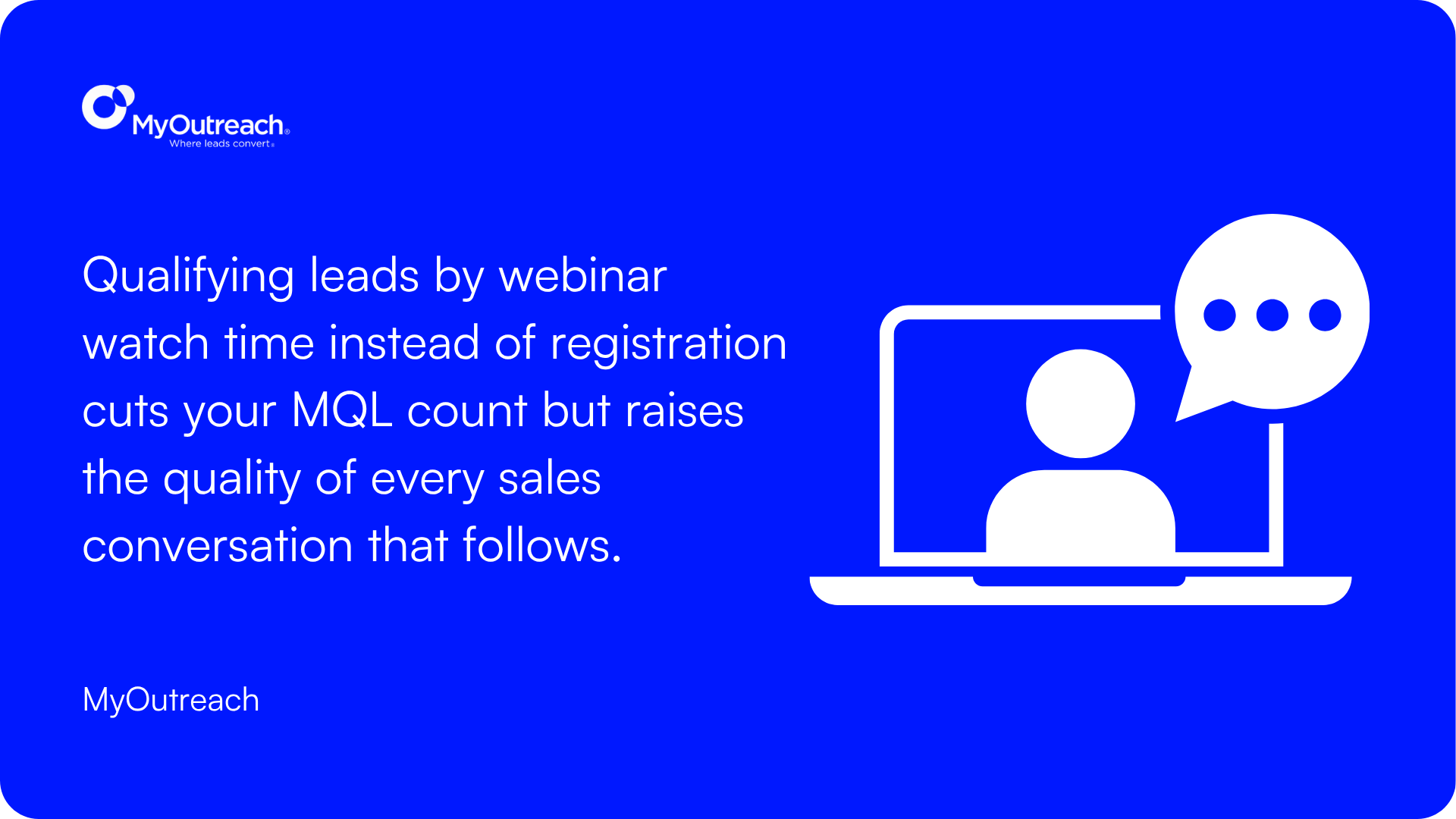 MyOutreach®
Where leads convert®

Qualifying leads by webinar watch time instead of registration cuts your MQL count but raises the quality of every sales conversation that follows.

MyOutreach